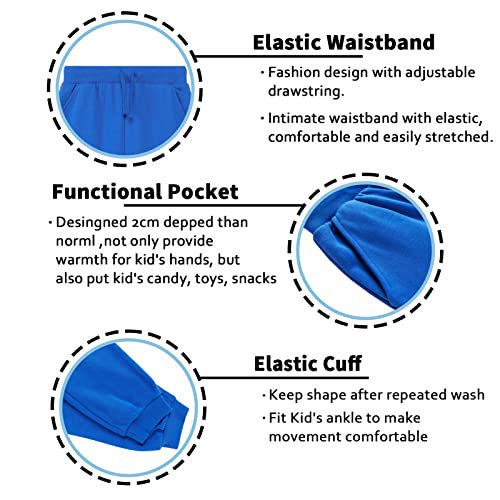 Elastic Waistband

· Fashion design with adjustable drawstring.

· Intimate waistband with elastic, comfortable and easily stretched.

Functional Pocket

· Desingned 2cm depped than norml ,not only provide warmth for kid's hands, but also put kid's candy, toys, snacks

Elastic Cuff

· Keep shape after repeated wash

· Fit Kid's ankle to make movement comfortable